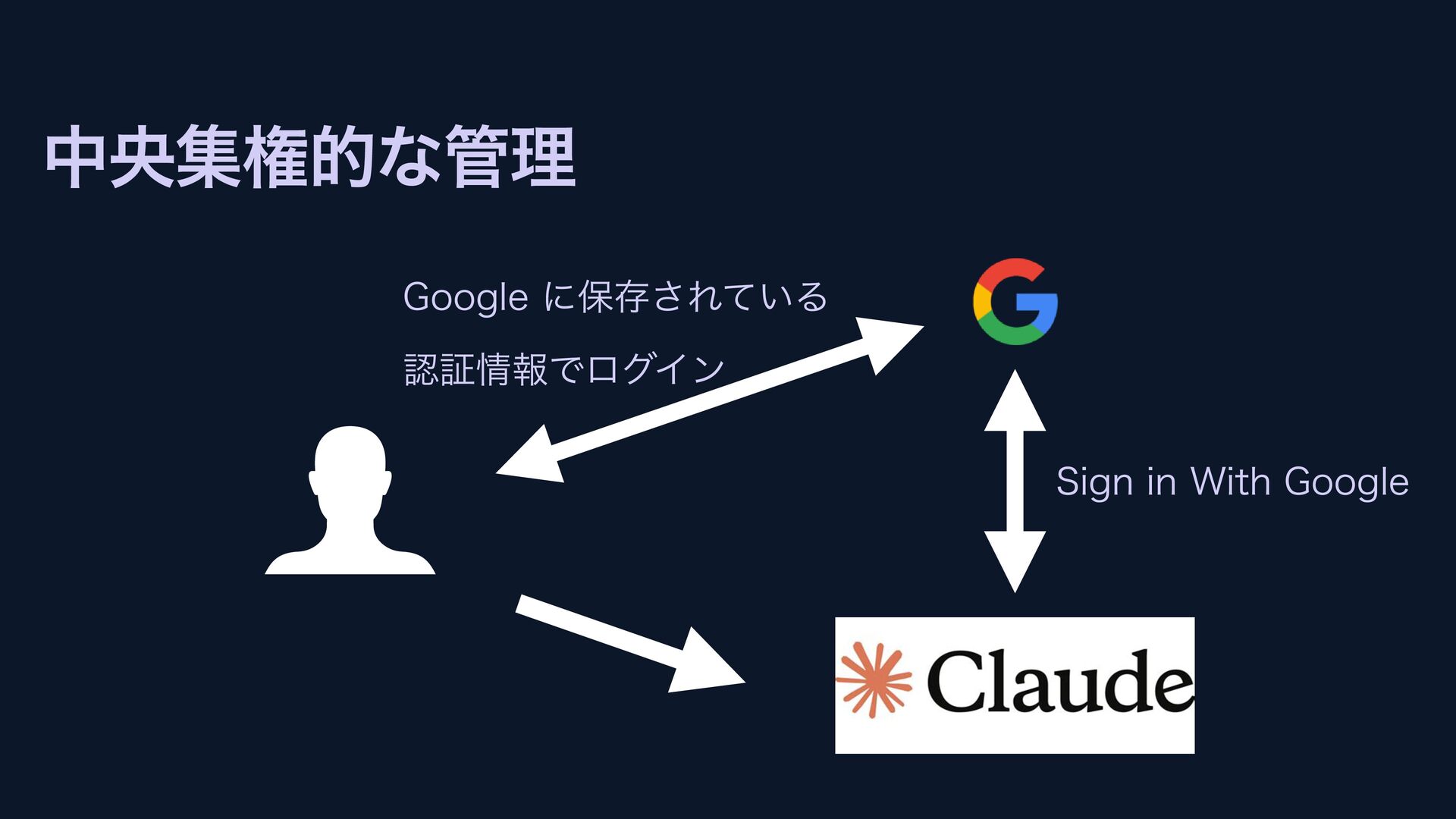 中央集権的な管理

Google に保存されている
認証情報でログイン

G

Sign in With Google

Claude